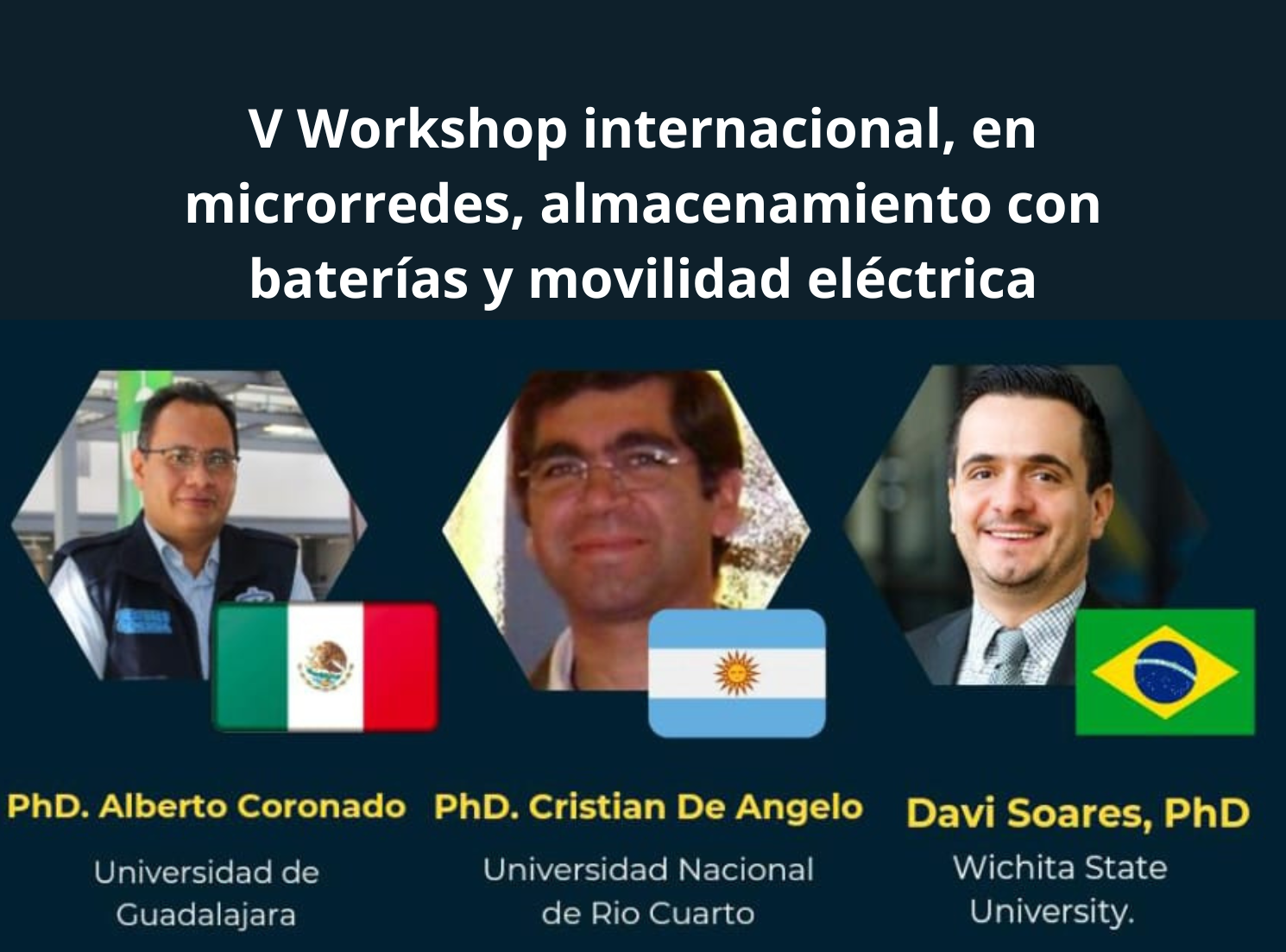 V Workshop internacional, en microrredes, almacenamiento con baterías y movilidad eléctrica

PhD. Alberto Coronado

Universidad de Guadalajara

PhD. Cristian De Angelo

Universidad Nacional de Rio Cuarto

Davi Soares, PhD

Wichita State University.